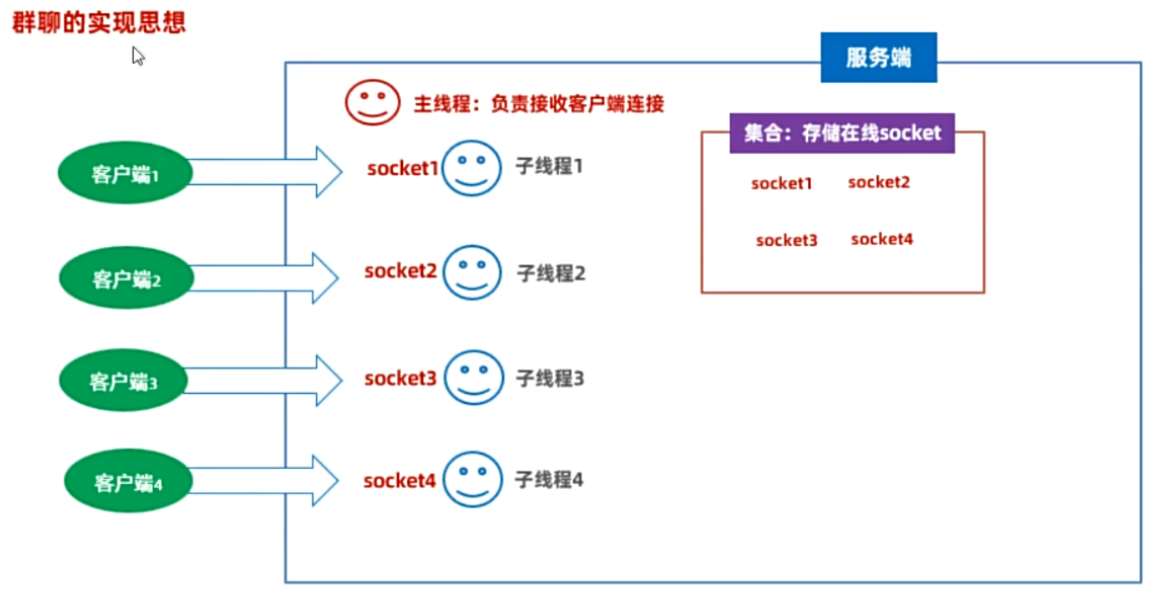 群聊的实现思想

服务端

主线程：负责接收客户端连接

集合：存储在线socket

socket1 socket2

socket3 socket4

客户端1

socket1 子线程1

客户端2

socket2 子线程2

客户端3

socket3 子线程3

客户端4

socket4 子线程4